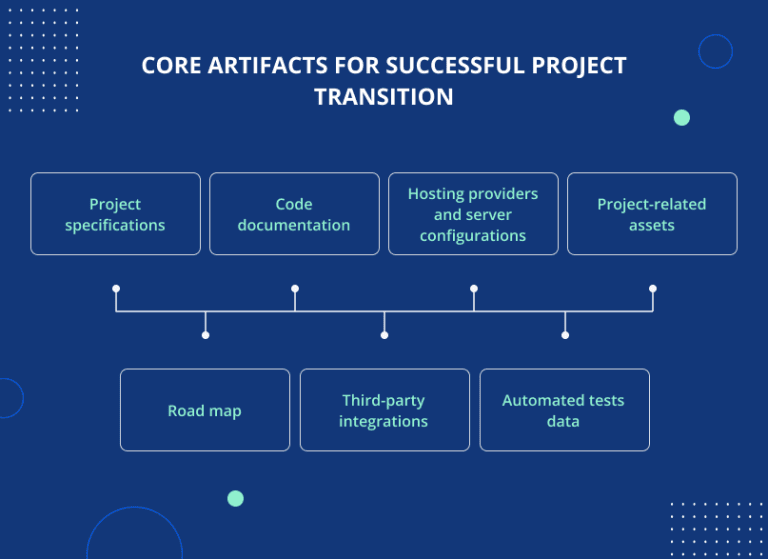 CORE ARTIFACTS FOR SUCCESSFUL PROJECT TRANSITION

Project specifications

Code documentation

Hosting providers and server configurations

Project-related assets

Road map

Third-party integrations

Automated tests data